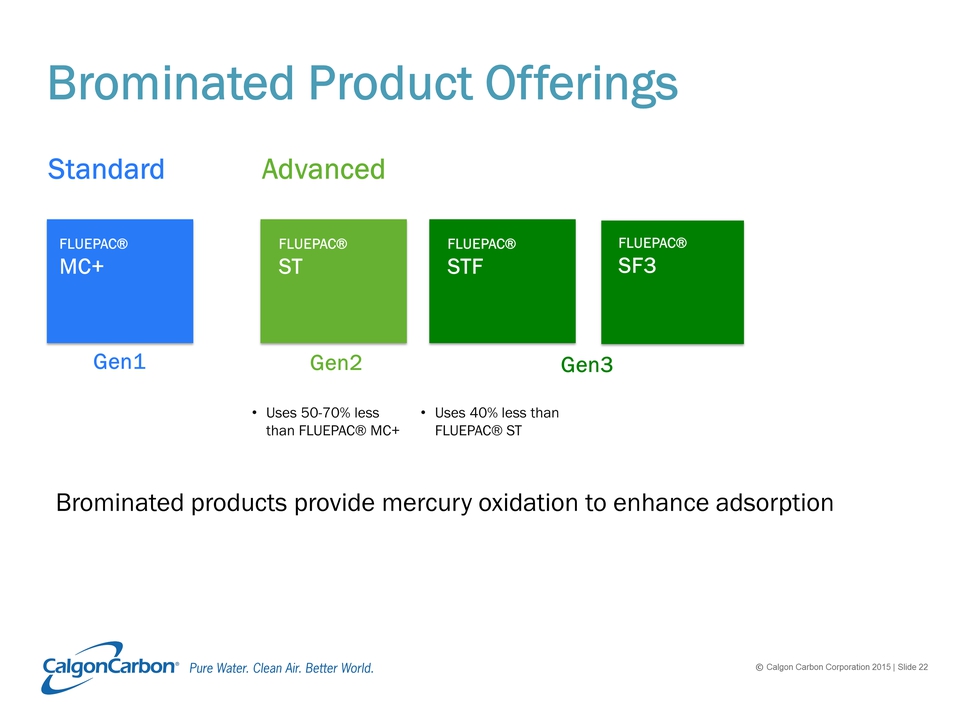 Brominated Product Offerings

Standard

Advanced

FLUEPAC®
MC+

FLUEPAC®
ST

FLUEPAC®
STF

FLUEPAC®
SF3

Gen1

Gen2

Gen3

• Uses 50-70% less than FLUEPAC® MC+

• Uses 40% less than FLUEPAC® ST

Brominated products provide mercury oxidation to enhance adsorption

CalgonCarbon® Pure Water. Clean Air. Better World.

© Calgon Carbon Corporation 2015 | Slide 22